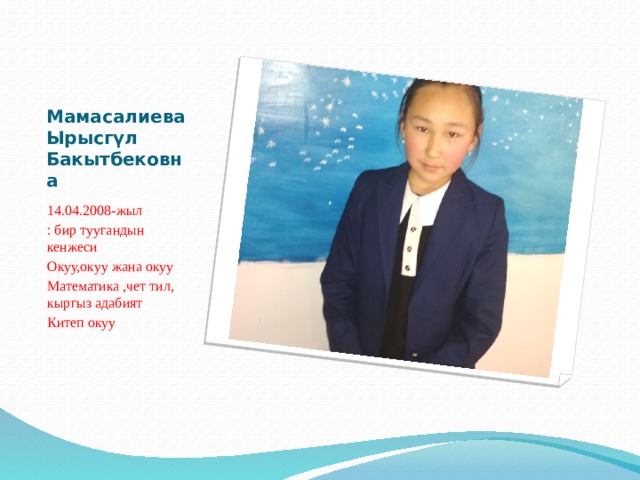 Мамасалиева Ырысгүл Бакытбековна

14.04.2008-жыл

: бир туугандын кенжеси

Окуу,окуу жана окуу

Математика ,чет тил, кыргыз адабият

Китеп окуу